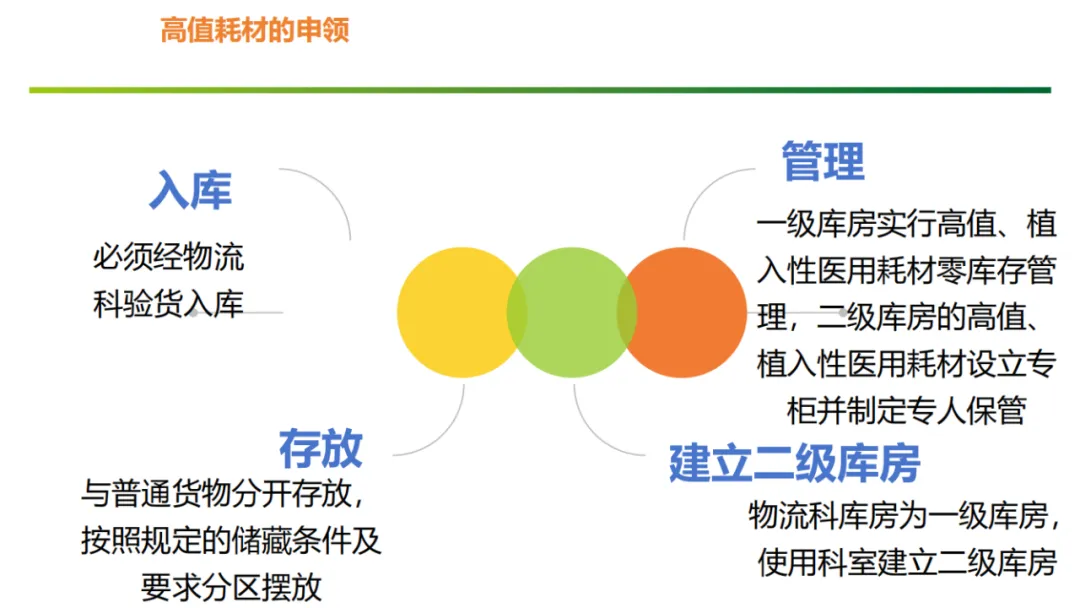 高值耗材的申领

入库

必须经物流科验货入库

管理

一级库房实行高值、植入性医用耗材零库存管理，二级库房的高值、植入性医用耗材设立专柜并制定专人保管

存放

与普通货物分开存放，按照规定的储藏条件及要求分区摆放

建立二级库房

物流科库房为一级库房，使用科室建立二级库房